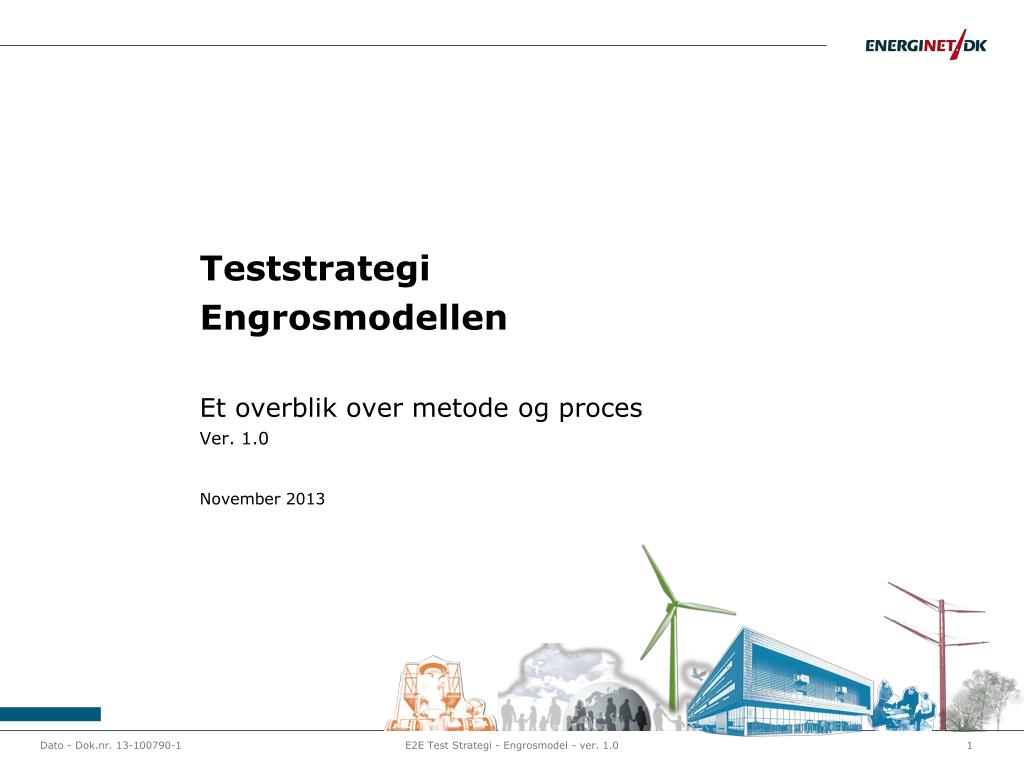 ENERGINET/DK

Teststrategi
Engrosmodellen

Et overblik over metode og proces
Ver. 1.0

November 2013

Dato - Dok.nr. 13-100790-1

E2E Test Strategi - Engrosmodel - ver. 1.0

1